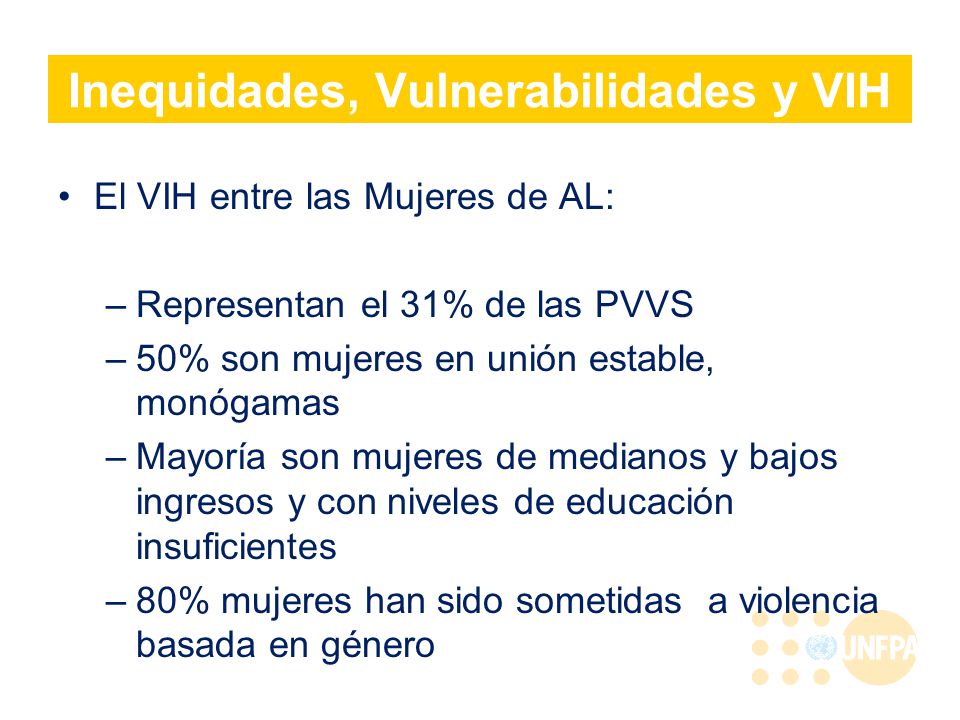 Inequidades, Vulnerabilidades y VIH

• El VIH entre las Mujeres de AL:

– Representan el 31% de las PVVS
– 50% son mujeres en unión estable, monógamas
– Mayoría son mujeres de medianos y bajos ingresos y con niveles de educación insuficientes
– 80% mujeres han sido sometidas a violencia basada en género

UNFPA